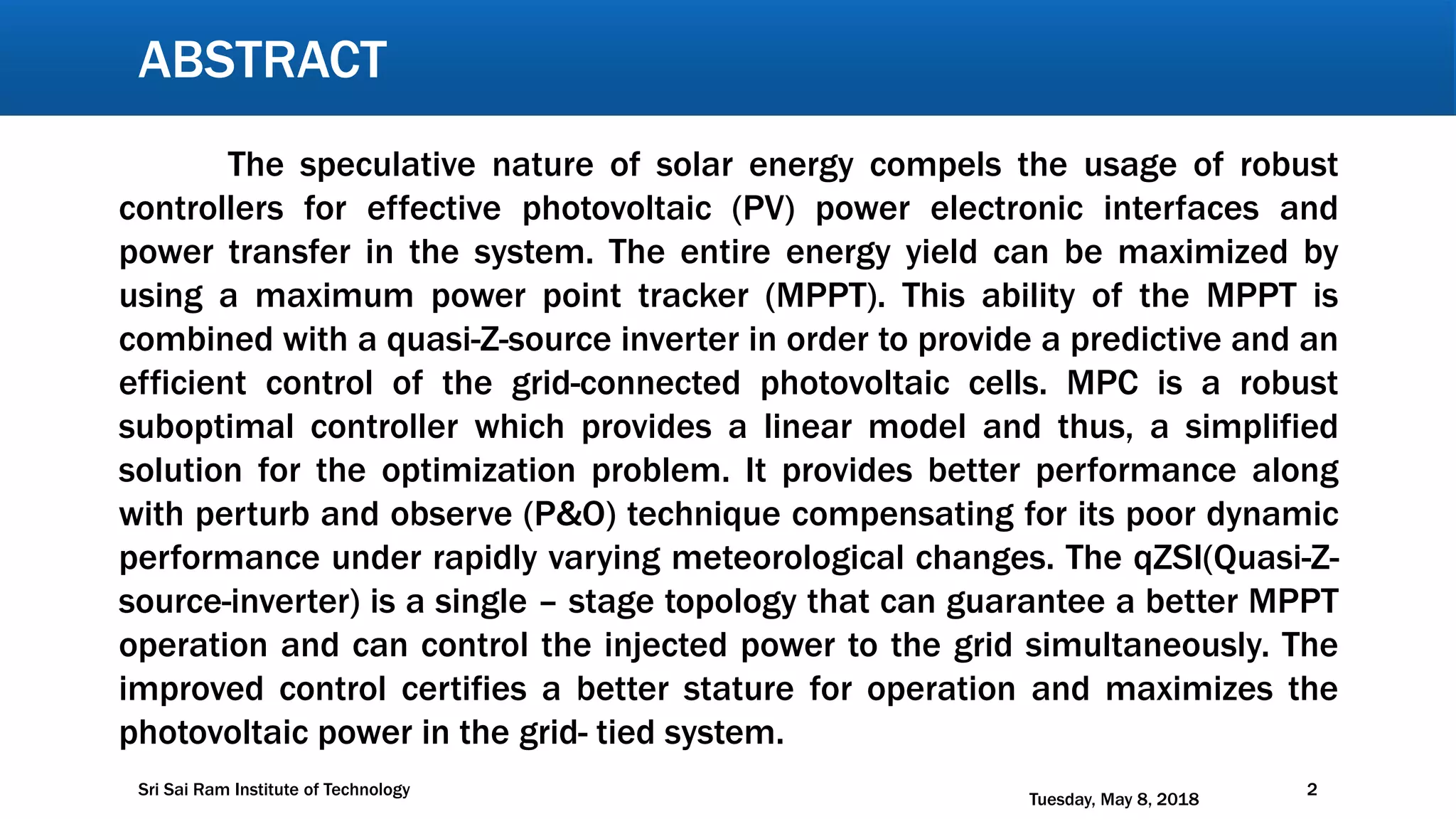 ABSTRACT

The speculative nature of solar energy compels the usage of robust controllers for effective photovoltaic (PV) power electronic interfaces and power transfer in the system. The entire energy yield can be maximized by using a maximum power point tracker (MPPT). This ability of the MPPT is combined with a quasi-Z-source inverter in order to provide a predictive and an efficient control of the grid-connected photovoltaic cells. MPC is a robust suboptimal controller which provides a linear model and thus, a simplified solution for the optimization problem. It provides better performance along with perturb and observe (P&O) technique compensating for its poor dynamic performance under rapidly varying meteorological changes. The qZSI(Quasi-Z-source-inverter) is a single – stage topology that can guarantee a better MPPT operation and can control the injected power to the grid simultaneously. The improved control certifies a better stature for operation and maximizes the photovoltaic power in the grid- tied system.

Sri Sai Ram Institute of Technology

Tuesday, May 8, 2018

2